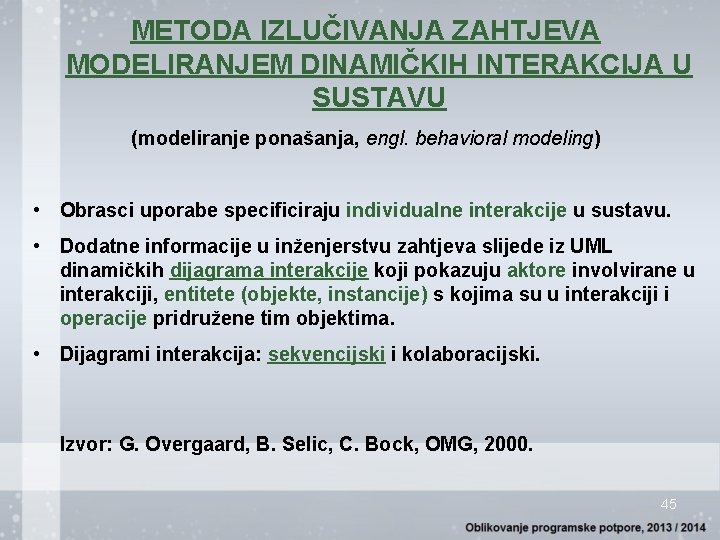 METODA IZLUČIVANJA ZAHTJEVA MODELIRANJEM DINAMIČKIH INTERAKCIJA U SUSTAVU

(modeliranje ponašanja, engl. behavioral modeling)

• Obrasci uporabe specificiraju individualne interakcije u sustavu.

• Dodatne informacije u inženjerstvu zahtjeva slijede iz UML dinamičkih dijagrama interakcije koji pokazuju aktore involvirane u interakciji, entitete (objekte, instancije) s kojima su u interakciji i operacije pridružene tim objektima.

• Dijagrami interakcija: sekvencijski i kolaboracijski.

Izvor: G. Overgaard, B. Selic, C. Bock, OMG, 2000.

45

Oblikovanje programske potpore, 2013 / 2014